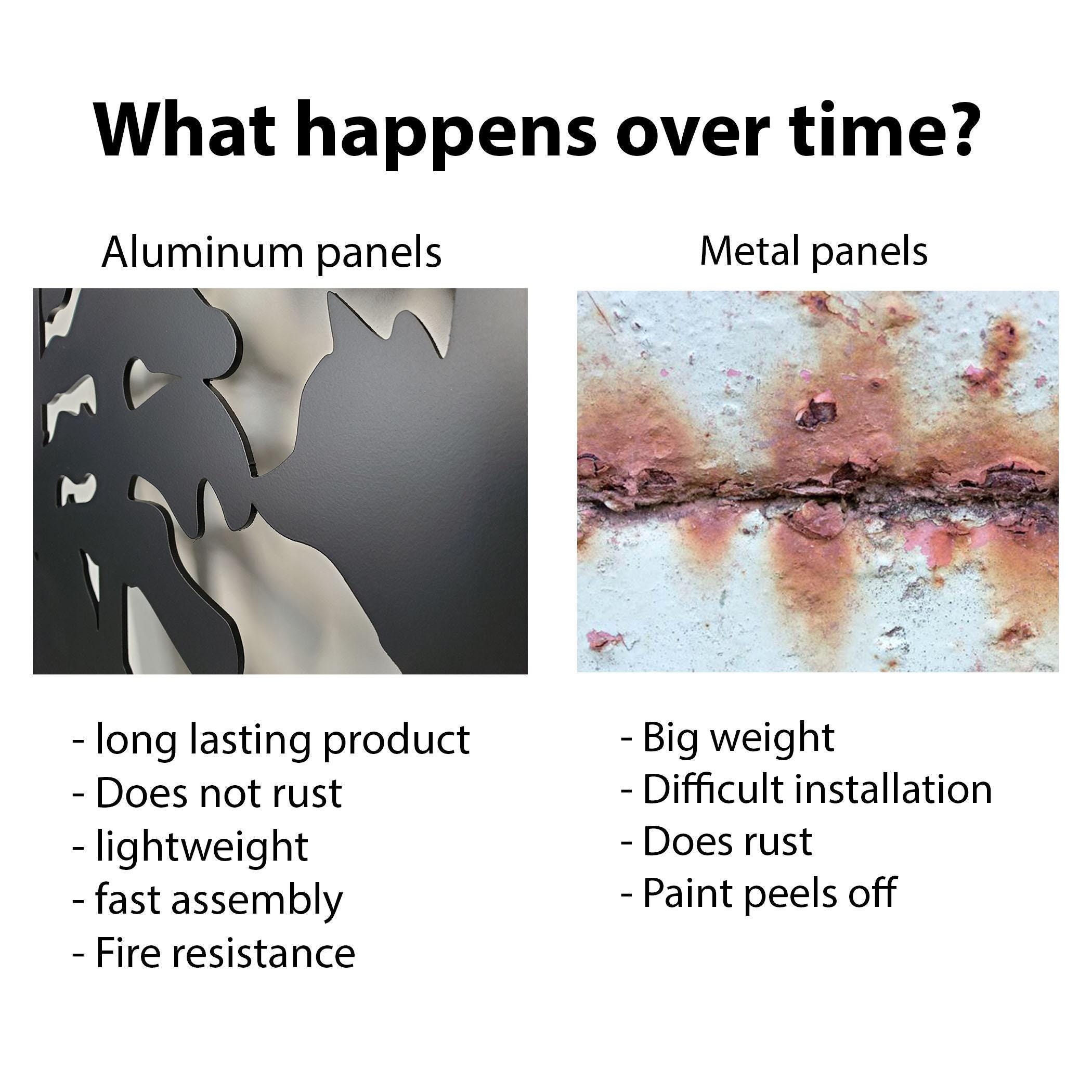 What happens over time?

Aluminum panels

- long lasting product
- Does not rust
- lightweight
- fast assembly
- Fire resistance

Metal panels

- Big weight
- Difficult installation
- Does rust
- Paint peels off